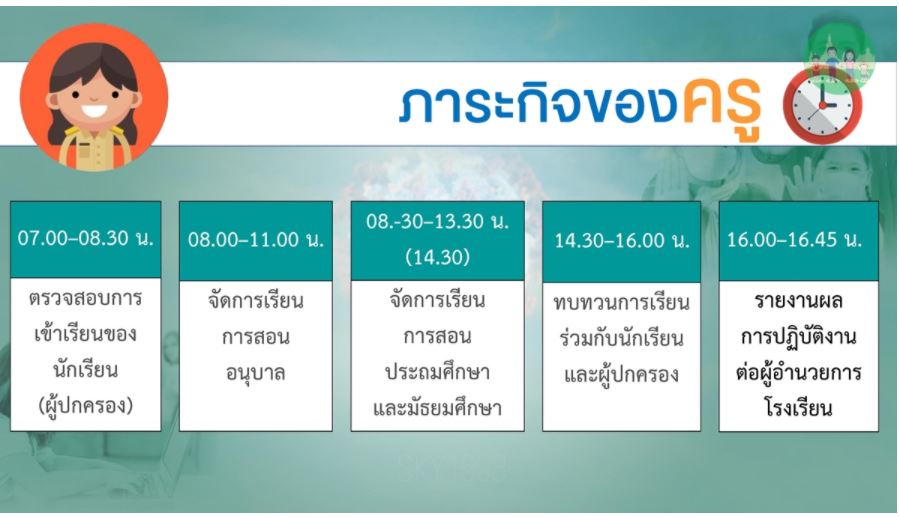 ภาระกิจของครู

| 07.00–08.30 น. | 08.00–11.00 น. | 08.-30–13.30 น. (14.30) | 14.30–16.00 น. | 16.00–16.45 น. |
|---|---|---|---|---|
| ตรวจสอบการเข้าเรียนของนักเรียน (ผู้ปกครอง) | จัดการเรียนการสอนอนุบาล | จัดการเรียนการสอนประถมศึกษาและมัธยมศึกษา | ทบทวนการเรียนร่วมกับนักเรียนและผู้ปกครอง | รายงานผลการปฏิบัติงานต่อผู้อำนวยการโรงเรียน |